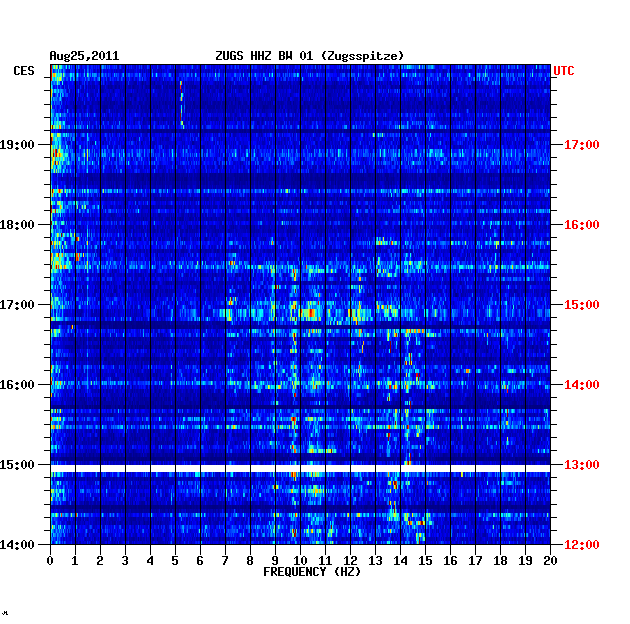 Aug25,2011 ZUGS HHZ BW 01 (Zugsspitze)

CES

UTC

19:00
18:00
17:00
16:00
15:00
14:00

17:00
16:00
15:00
14:00
13:00
12:00

0 1 2 3 4 5 6 7 8 9 10 11 12 13 14 15 16 17 18 19 20

FREQUENCY (HZ)